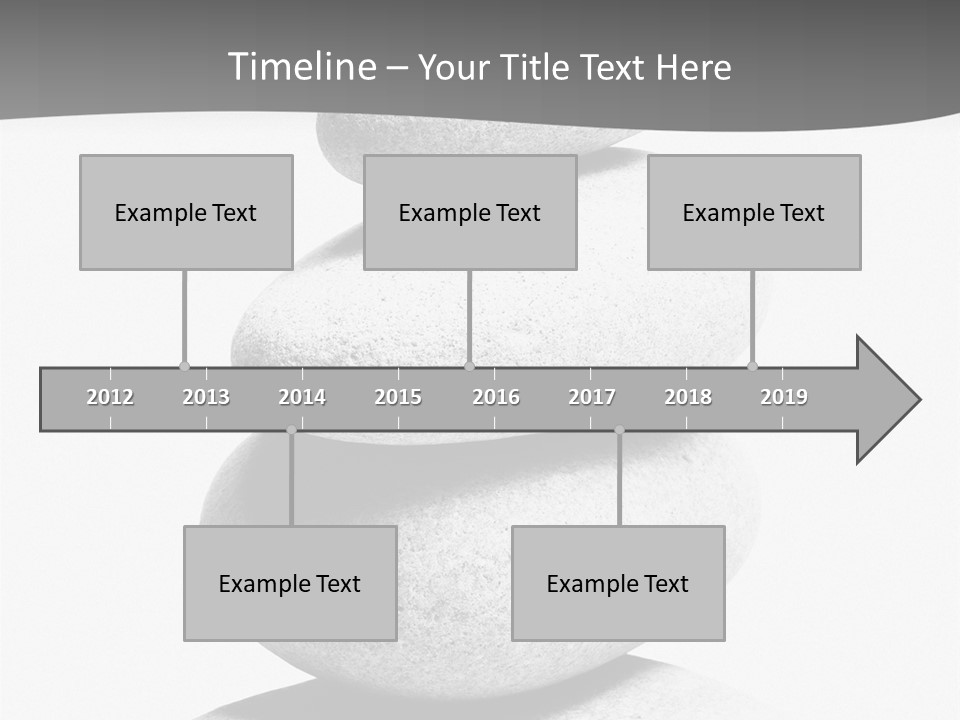 Timeline – Your Title Text Here

Example Text

Example Text

Example Text

2012 2013 2014 2015 2016 2017 2018 2019

Example Text

Example Text